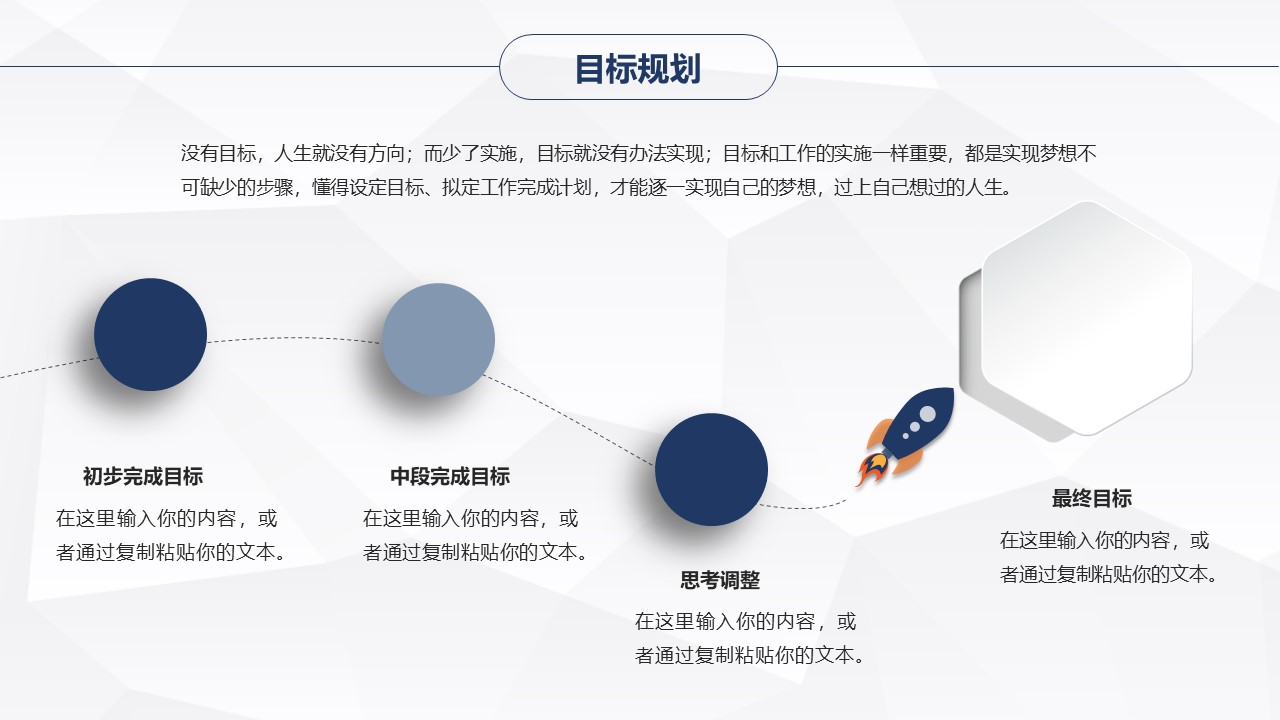 目标规划

没有目标，人生就没有方向；而少了实施，目标就没有办法实现；目标和工作的实施一样重要，都是实现梦想不可缺少的步骤，懂得设定目标、拟定工作完成计划，才能逐一实现自己的梦想，过上自己想过的人生。

初步完成目标

在这里输入你的内容，或者通过复制粘贴你的文本。

中段完成目标

在这里输入你的内容，或者通过复制粘贴你的文本。

思考调整

在这里输入你的内容，或者通过复制粘贴你的文本。

最终目标

在这里输入你的内容，或者通过复制粘贴你的文本。